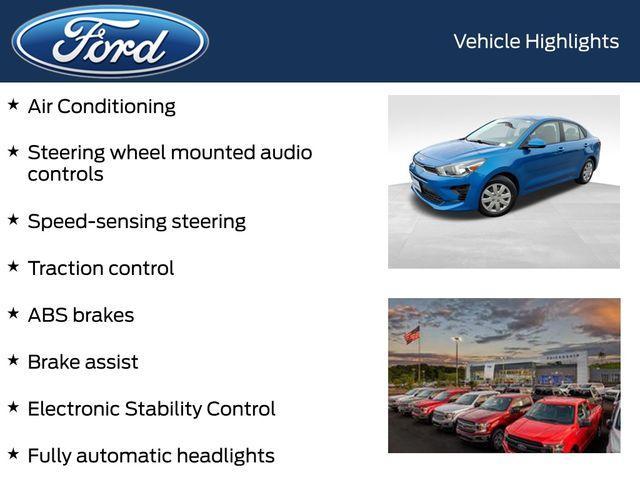 Ford

Vehicle Highlights

★ Air Conditioning

★ Steering wheel mounted audio controls

★ Speed-sensing steering

★ Traction control

★ ABS brakes

★ Brake assist

★ Electronic Stability Control

★ Fully automatic headlights